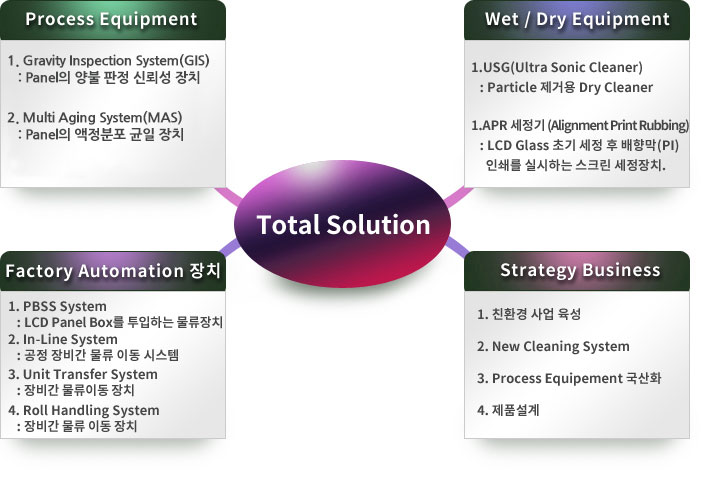 Process Equipment

1. Gravity Inspection System(GIS)
: Panel의 양불 판정 신뢰성 장치

2. Multi Aging System(MAS)
: Panel의 액정분포 균일 장치

Wet / Dry Equipment

1.USG(Ultra Sonic Cleaner)
: Particle 제거용 Dry Cleaner

1.APR 세정기 (Alignment Print Rubbing)
: LCD Glass 초기 세정 후 배향막(PI) 인쇄를 실시하는 스크린 세정장치.

Total Solution

Factory Automation 장치

1. PBSS System
: LCD Panel Box를 투입하는 물류장치
2. In-Line System
: 공정 장비간 물류 이동 시스템
3. Unit Transfer System
: 장비간 물류이동 장치
4. Roll Handling System
: 장비간 물류 이동 장치

Strategy Business

1. 친환경 사업 육성

2. New Cleaning System

3. Process Equipement 국산화

4. 제품설계